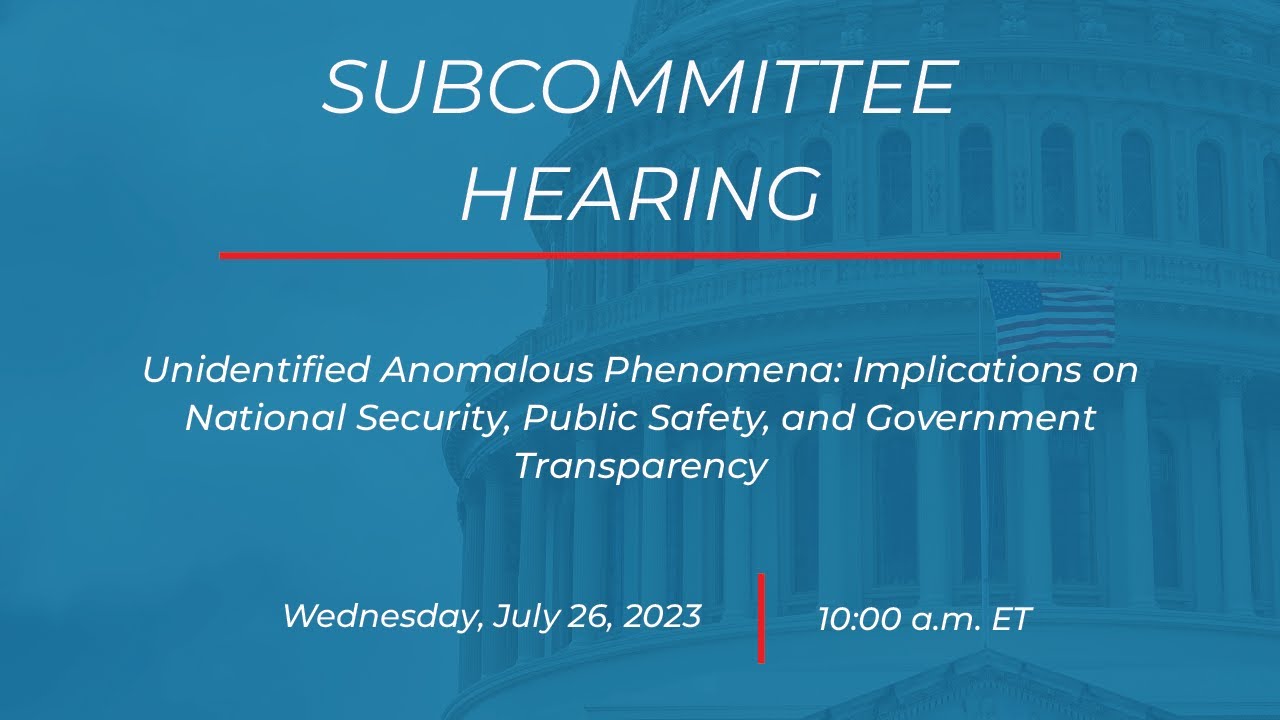 SUBCOMMITTEE HEARING

Unidentified Anomalous Phenomena: Implications on National Security, Public Safety, and Government Transparency

Wednesday, July 26, 2023

10:00 a.m. ET